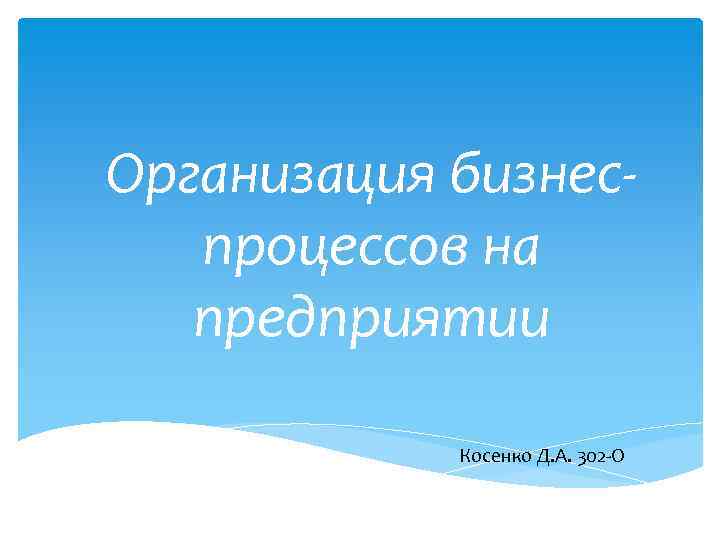 Организация бизнес-процессов на предприятии

Косенко Д.А. 302-О